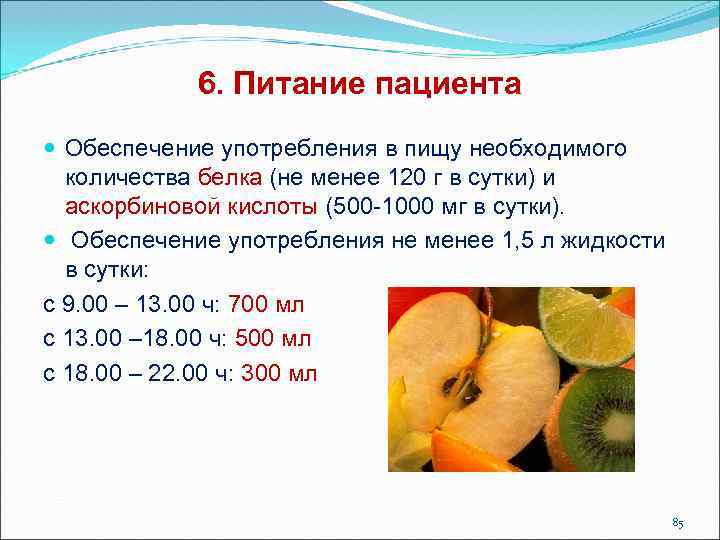 6. Питание пациента

Обеспечение употребления в пищу необходимого количества белка (не менее 120 г в сутки) и аскорбиновой кислоты (500-1000 мг в сутки).

Обеспечение употребления не менее 1,5 л жидкости в сутки:

с 9.00 – 13.00 ч: 700 мл

с 13.00 –18.00 ч: 500 мл

с 18.00 – 22.00 ч: 300 мл

85